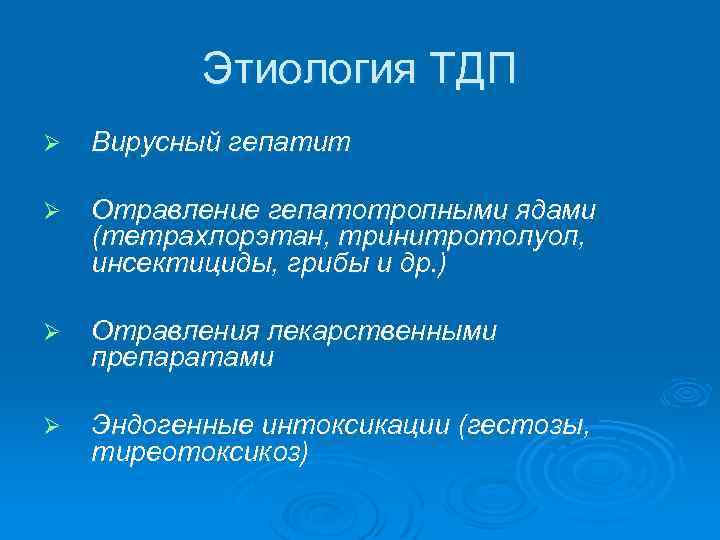 Этиология ТДП

➢ Вирусный гепатит

➢ Отравление гепатотропными ядами (тетрахлорэтан, тринитротолуол, инсектициды, грибы и др.)

➢ Отравления лекарственными препаратами

➢ Эндогенные интоксикации (гестозы, тиреотоксикоз)